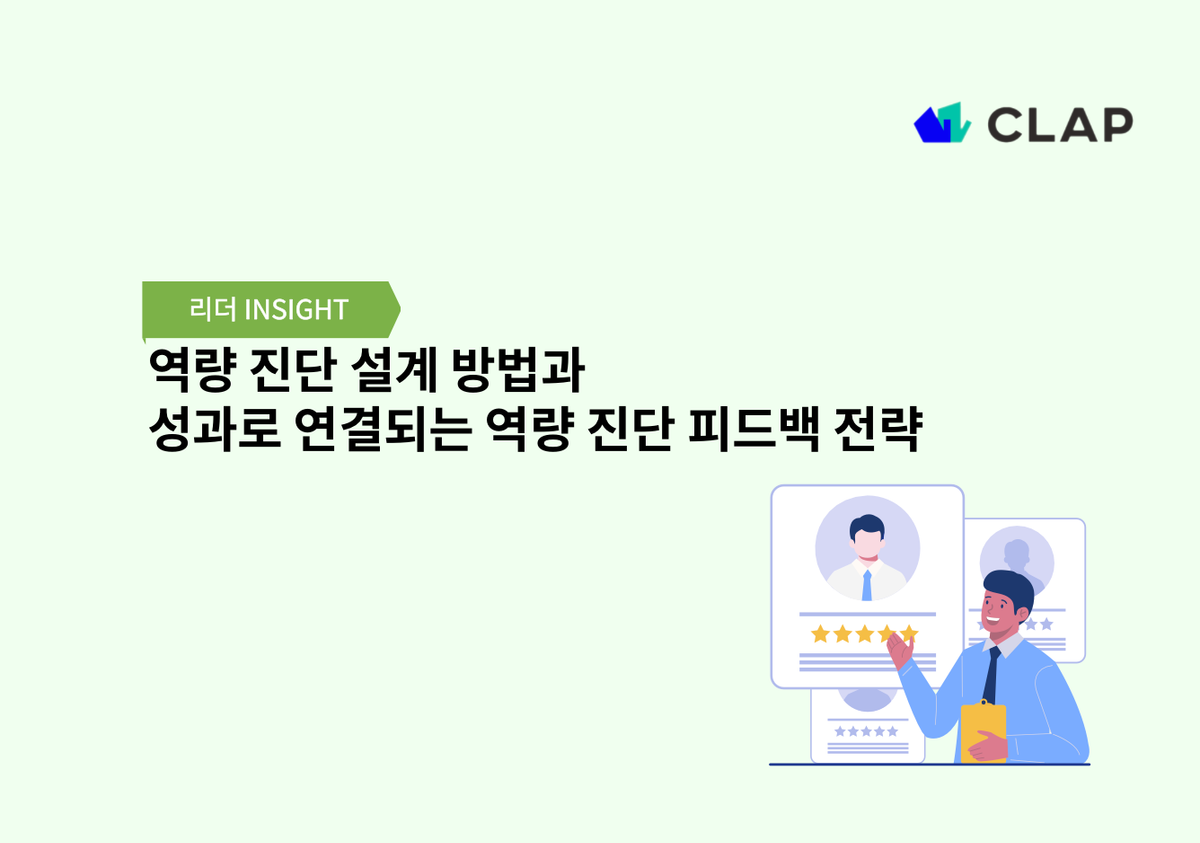 CLAP

리더 INSIGHT

역량 진단 설계 방법과
성과로 연결되는 역량 진단 피드백 전략